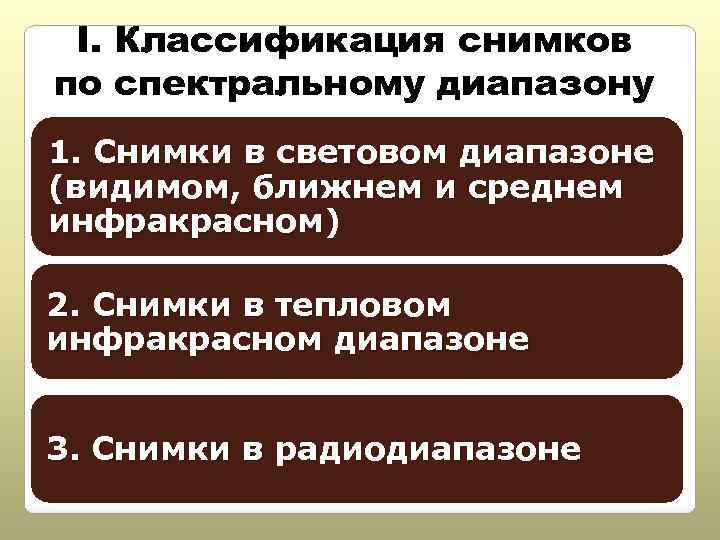 I. Классификация снимков по спектральному диапазону

1. Снимки в световом диапазоне (видимом, ближнем и среднем инфракрасном)

2. Снимки в тепловом инфракрасном диапазоне

3. Снимки в радиодиапазоне